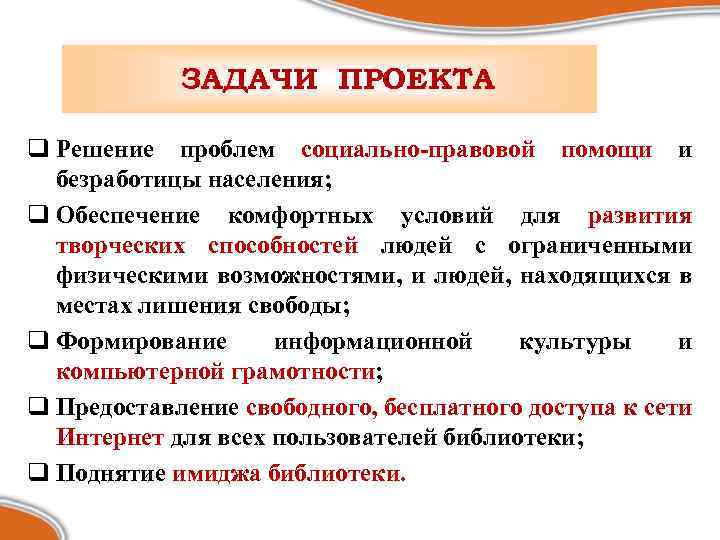 ЗАДАЧИ ПРОЕКТА

❑ Решение проблем социально-правовой помощи и безработицы населения;

❑ Обеспечение комфортных условий для развития творческих способностей людей с ограниченными физическими возможностями, и людей, находящихся в местах лишения свободы;

❑ Формирование информационной культуры и компьютерной грамотности;

❑ Предоставление свободного, бесплатного доступа к сети Интернет для всех пользователей библиотеки;

❑ Поднятие имиджа библиотеки.